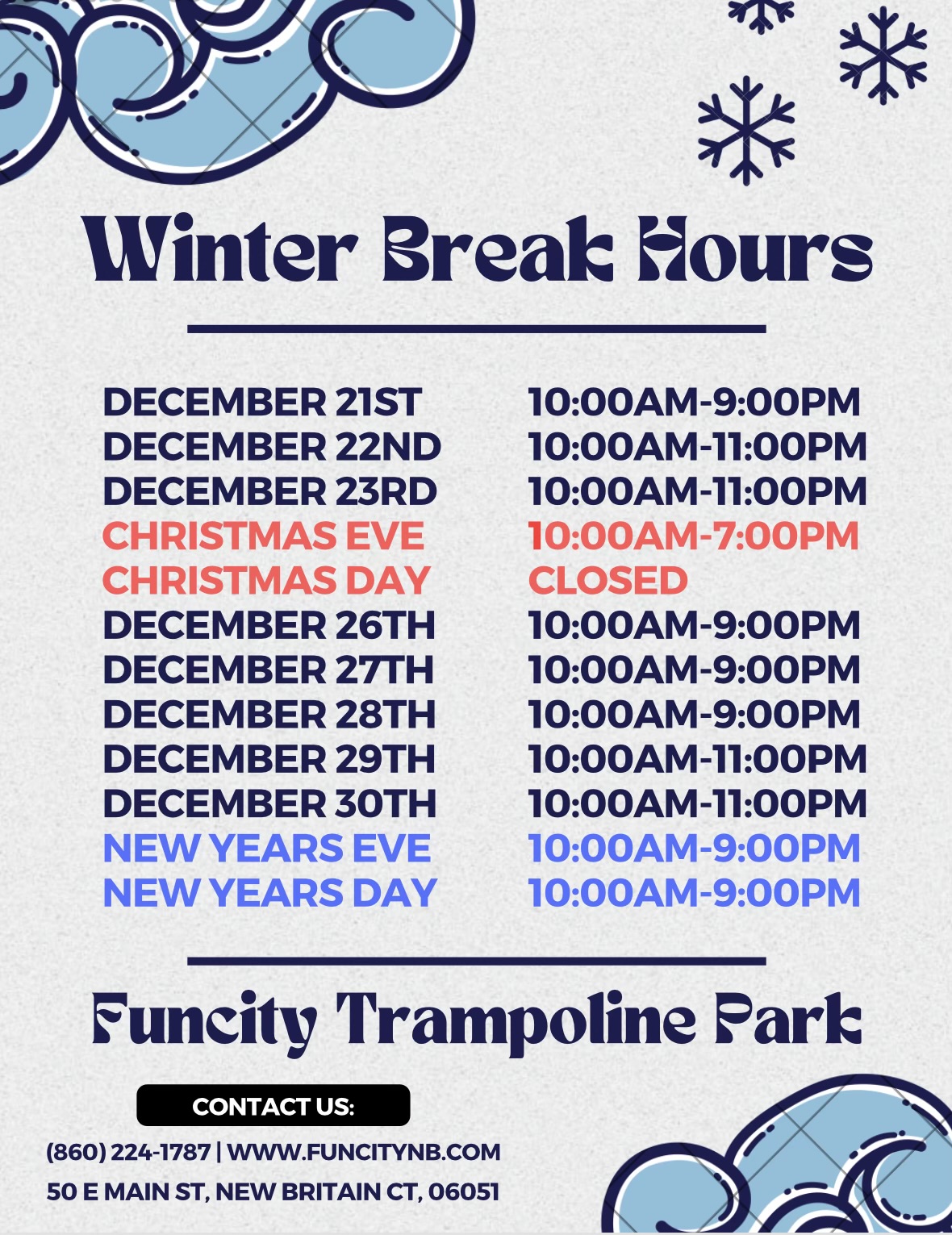 Winter Break Hours

| | |
|---|---|
| DECEMBER 21ST | 10:00AM-9:00PM |
| DECEMBER 22ND | 10:00AM-11:00PM |
| DECEMBER 23RD | 10:00AM-11:00PM |
| CHRISTMAS EVE | 10:00AM-7:00PM |
| CHRISTMAS DAY | CLOSED |
| DECEMBER 26TH | 10:00AM-9:00PM |
| DECEMBER 27TH | 10:00AM-9:00PM |
| DECEMBER 28TH | 10:00AM-9:00PM |
| DECEMBER 29TH | 10:00AM-11:00PM |
| DECEMBER 30TH | 10:00AM-11:00PM |
| NEW YEARS EVE | 10:00AM-9:00PM |
| NEW YEARS DAY | 10:00AM-9:00PM |

Funcity Trampoline Park

CONTACT US:

(860) 224-1787 | WWW.FUNCITYNB.COM

50 E MAIN ST, NEW BRITAIN CT, 06051